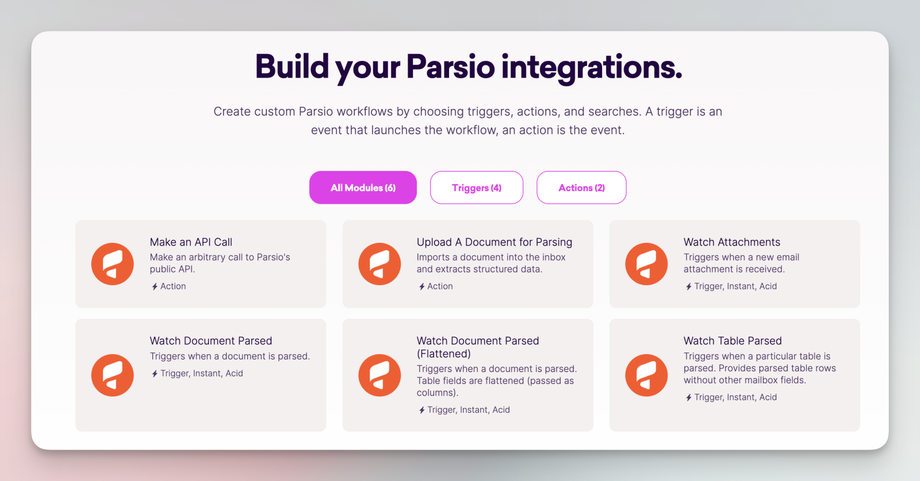 Build your Parsio integrations.

Create custom Parsio workflows by choosing triggers, actions, and searches. A trigger is an event that launches the workflow, an action is the event.

All Modules (6) Triggers (4) Actions (2)

Make an API Call
Make an arbitrary call to Parsio's public API.
Action

Upload A Document for Parsing
Imports a document into the inbox and extracts structured data.
Action

Watch Attachments
Triggers when a new email attachment is received.
Trigger, Instant, Acid

Watch Document Parsed
Triggers when a document is parsed.
Trigger, Instant, Acid

Watch Document Parsed (Flattened)
Triggers when a document is parsed. Table fields are flattened (passed as columns).
Trigger, Instant, Acid

Watch Table Parsed
Triggers when a particular table is parsed. Provides parsed table rows without other mailbox fields.
Trigger, Instant, Acid